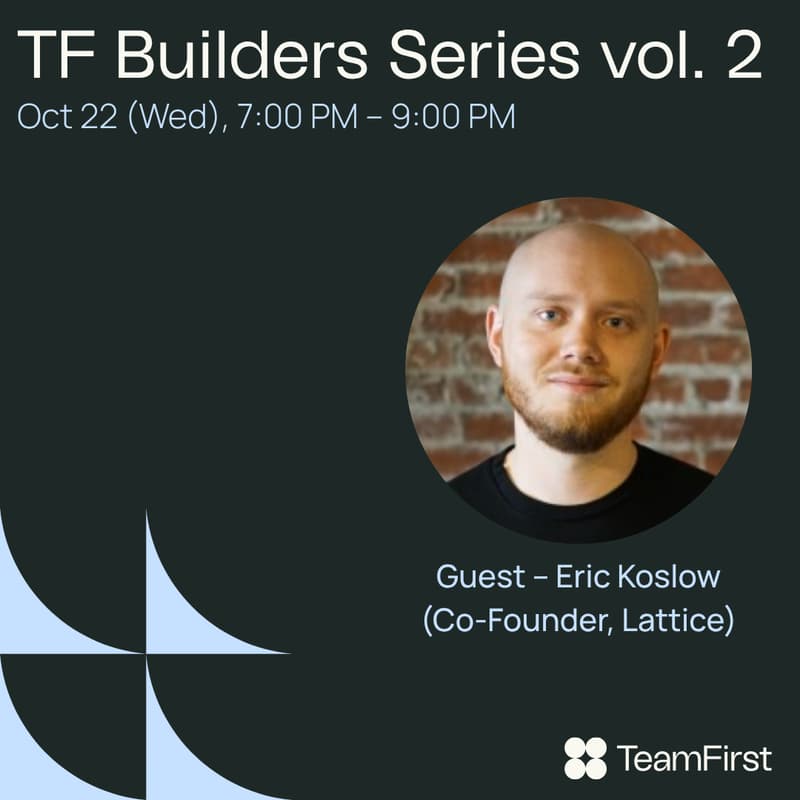 TF Builders Series vol. 2
Oct 22 (Wed), 7:00 PM – 9:00 PM

Guest – Eric Koslow
(Co-Founder, Lattice)

TeamFirst